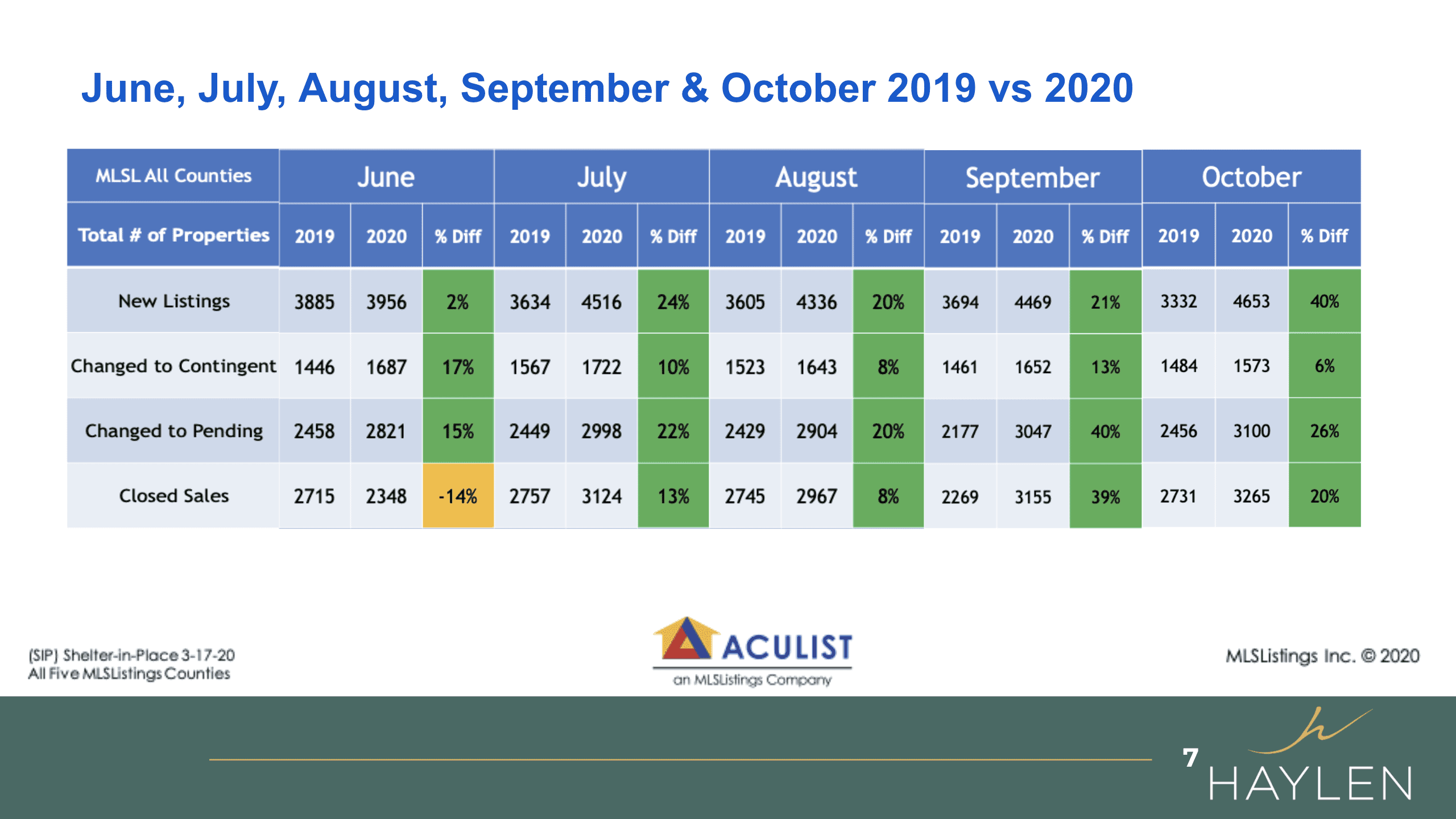 June, July, August, September & October 2019 vs 2020

| MLSL All Counties | June | | | July | | | August | | | September | | | October | | |
|---|---|---|---|---|---|---|---|---|---|---|---|---|---|---|---|
| Total # of Properties | 2019 | 2020 | % Diff | 2019 | 2020 | % Diff | 2019 | 2020 | % Diff | 2019 | 2020 | % Diff | 2019 | 2020 | % Diff |
| New Listings | 3885 | 3956 | 2% | 3634 | 4516 | 24% | 3605 | 4336 | 20% | 3694 | 4469 | 21% | 3332 | 4653 | 40% |
| Changed to Contingent | 1446 | 1687 | 17% | 1567 | 1722 | 10% | 1523 | 1643 | 8% | 1461 | 1652 | 13% | 1484 | 1573 | 6% |
| Changed to Pending | 2458 | 2821 | 15% | 2449 | 2998 | 22% | 2429 | 2904 | 20% | 2177 | 3047 | 40% | 2456 | 3100 | 26% |
| Closed Sales | 2715 | 2348 | -14% | 2757 | 3124 | 13% | 2745 | 2967 | 8% | 2269 | 3155 | 39% | 2731 | 3265 | 20% |

(SIP) Shelter-in-Place 3-17-20
All Five MLSListings Counties

ACULIST
an MLSListings Company

MLSListings Inc. © 2020

7

HAYLEN